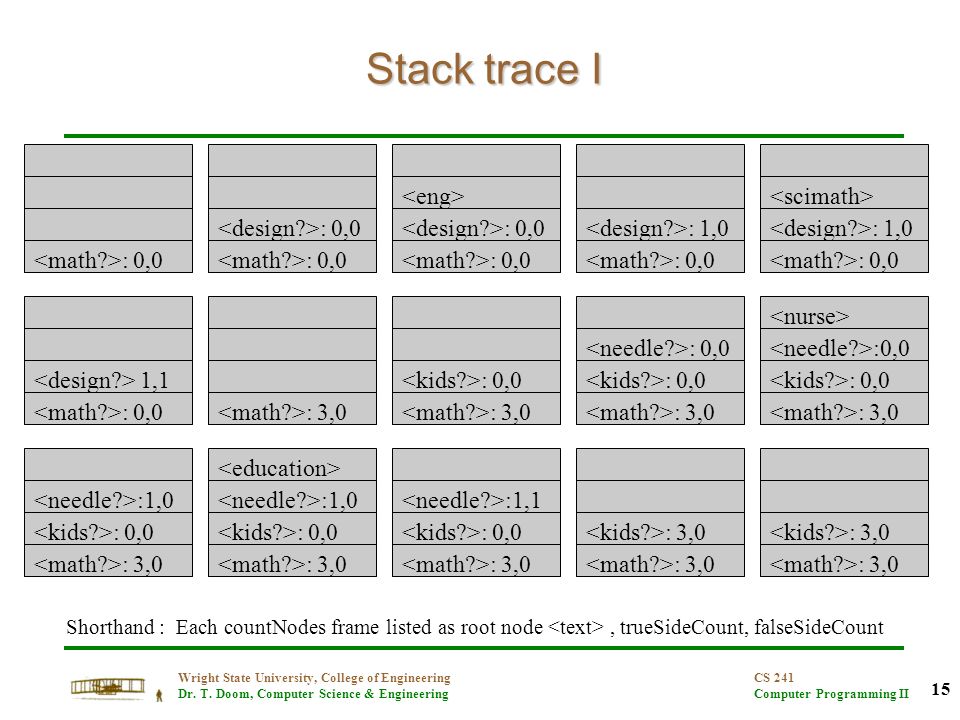 Stack trace I

<math?>: 0,0

<design?>: 0,0
<math?>: 0,0

<eng>
<design?>: 0,0
<math?>: 0,0

<design?>: 1,0
<math?>: 0,0

<scimath>
<design?>: 1,0
<math?>: 0,0

<design?> 1,1
<math?>: 0,0

<math?>: 3,0

<kids?>: 0,0
<math?>: 3,0

<needle?>: 0,0
<kids?>: 0,0
<math?>: 3,0

<nurse>
<needle?>:0,0
<kids?>: 0,0
<math?>: 3,0

<needle?>:1,0
<kids?>: 0,0
<math?>: 3,0

<education>
<needle?>:1,0
<kids?>: 0,0
<math?>: 3,0

<needle?>:1,1
<kids?>: 0,0
<math?>: 3,0

<kids?>: 3,0
<math?>: 3,0

<kids?>: 3,0
<math?>: 3,0

Shorthand : Each countNodes frame listed as root node <text> , trueSideCount, falseSideCount

Wright State University, College of Engineering
Dr. T. Doom, Computer Science & Engineering

CS 241
Computer Programming II

15